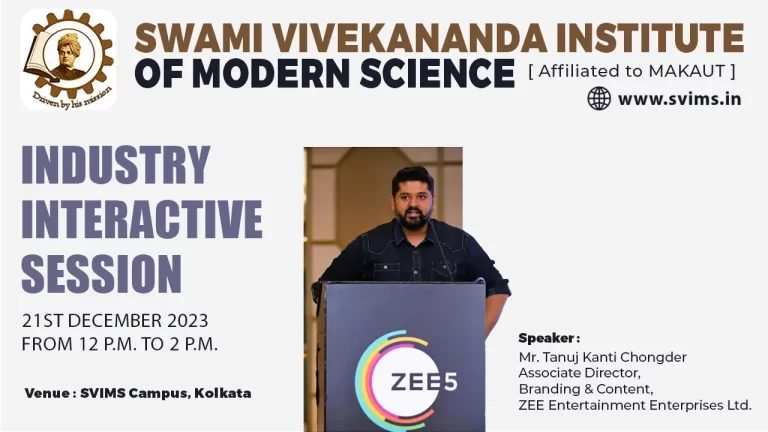 Driven by his mission

SWAMI VIVEKANANDA INSTITUTE OF MODERN SCIENCE [ Affiliated to MAKAUT ]

www.svims.in

INDUSTRY INTERACTIVE SESSION

21ST DECEMBER 2023
FROM 12 P.M. TO 2 P.M.

Venue : SVIMS Campus, Kolkata

ZEE5

Speaker :
Mr. Tanuj Kanti Chongder
Associate Director,
Branding & Content,
ZEE Entertainment Enterprises Ltd.